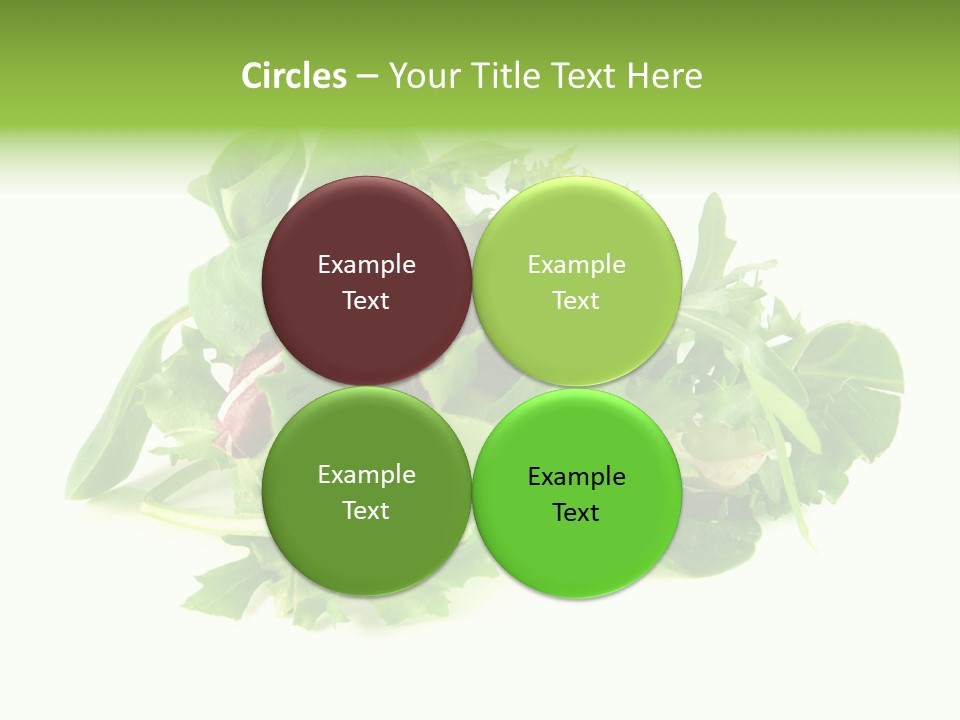 Circles – Your Title Text Here

Example Text

Example Text

Example Text

Example Text